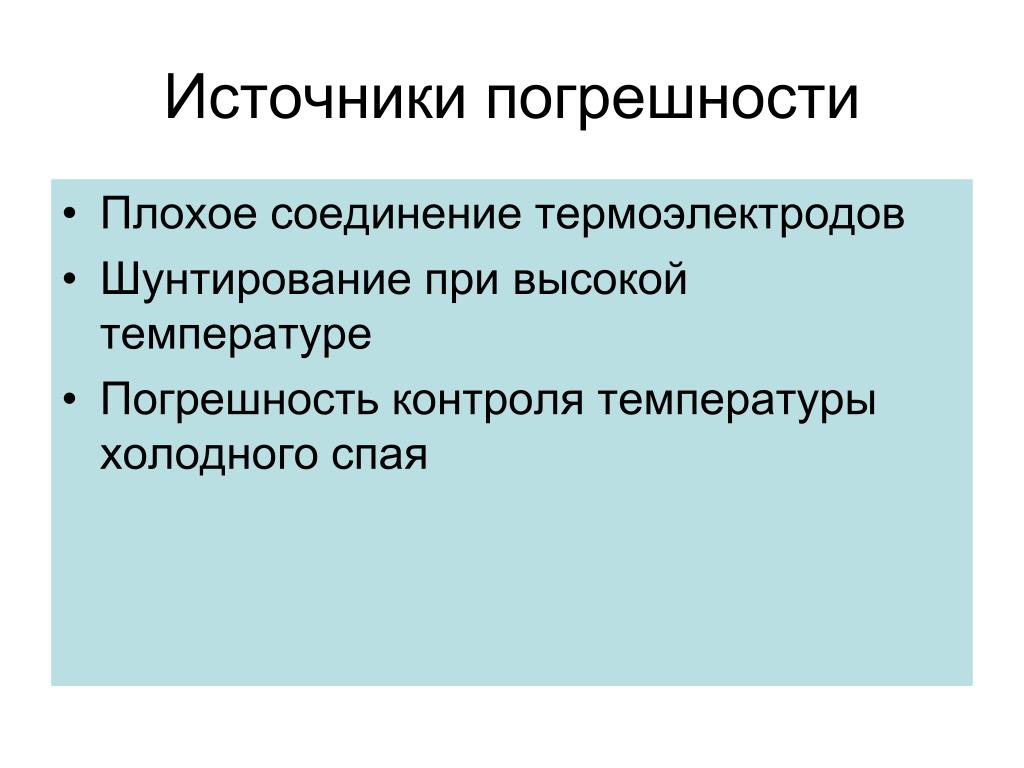 Источники погрешности

• Плохое соединение термоэлектродов
• Шунтирование при высокой температуре
• Погрешность контроля температуры холодного спая